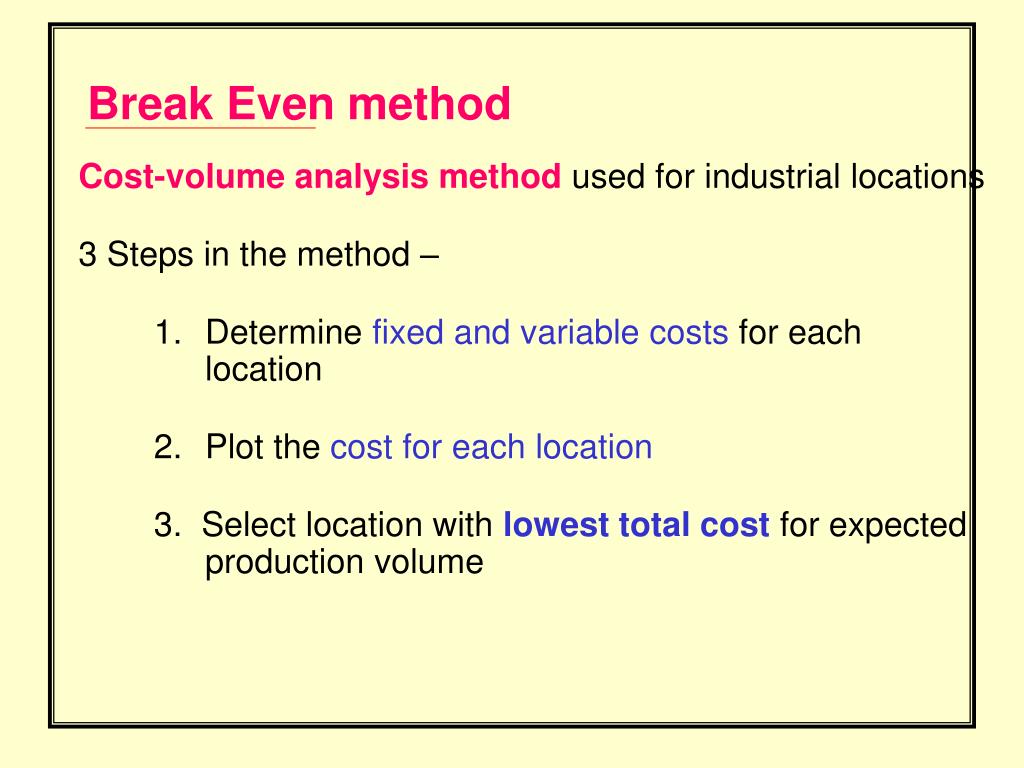 Break Even method

Cost-volume analysis method used for industrial locations

3 Steps in the method –

1. Determine fixed and variable costs for each location

2. Plot the cost for each location

3. Select location with lowest total cost for expected production volume